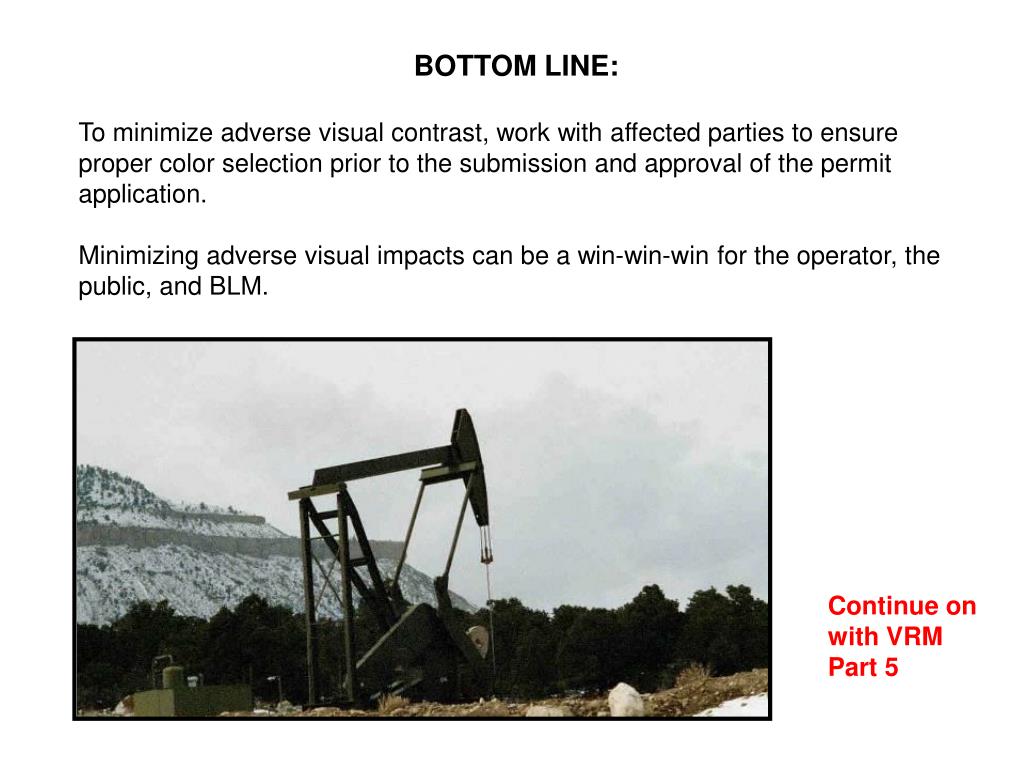 BOTTOM LINE:

To minimize adverse visual contrast, work with affected parties to ensure proper color selection prior to the submission and approval of the permit application.

Minimizing adverse visual impacts can be a win-win-win for the operator, the public, and BLM.

Continue on with VRM Part 5